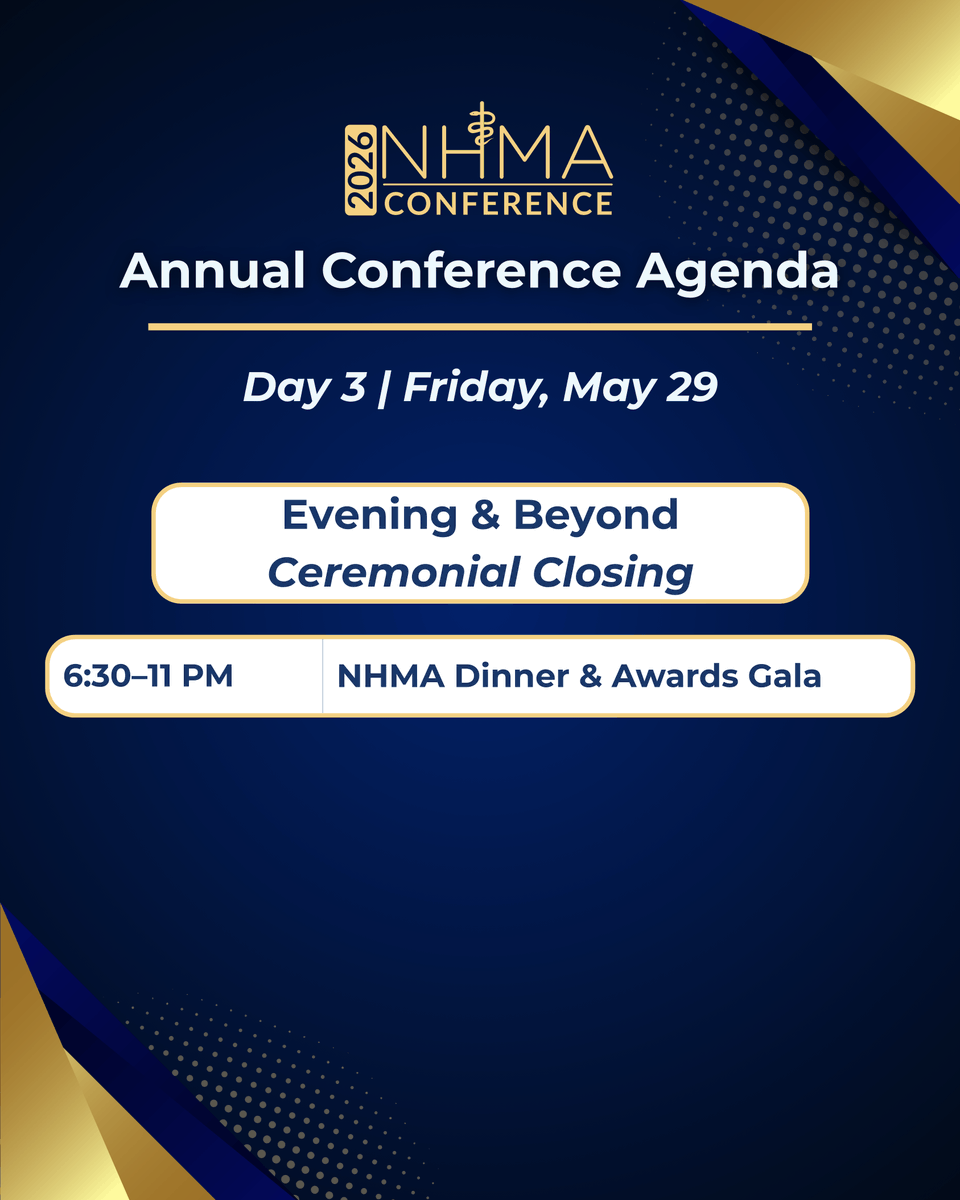 2026 NHMA CONFERENCE

Annual Conference Agenda

Day 3 | Friday, May 29

Evening & Beyond
Ceremonial Closing

| 6:30–11 PM | NHMA Dinner & Awards Gala |
|---|---|